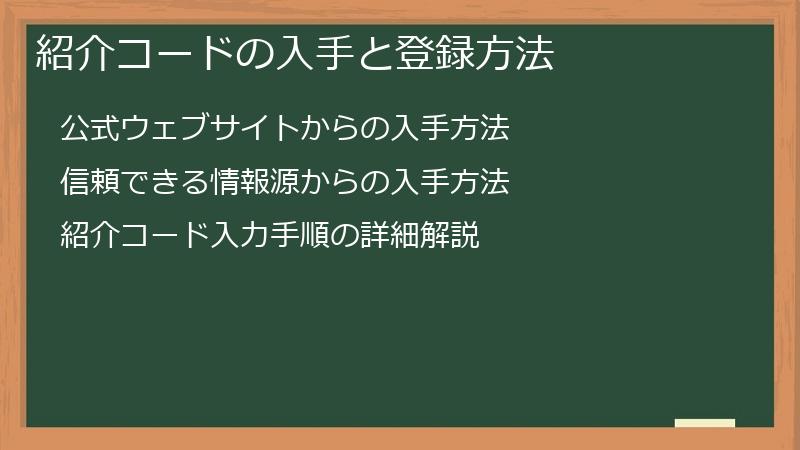 紹介コードの入手と登録方法

公式ウェブサイトからの入手方法

信頼できる情報源からの入手方法

紹介コード入力手順の詳細解説